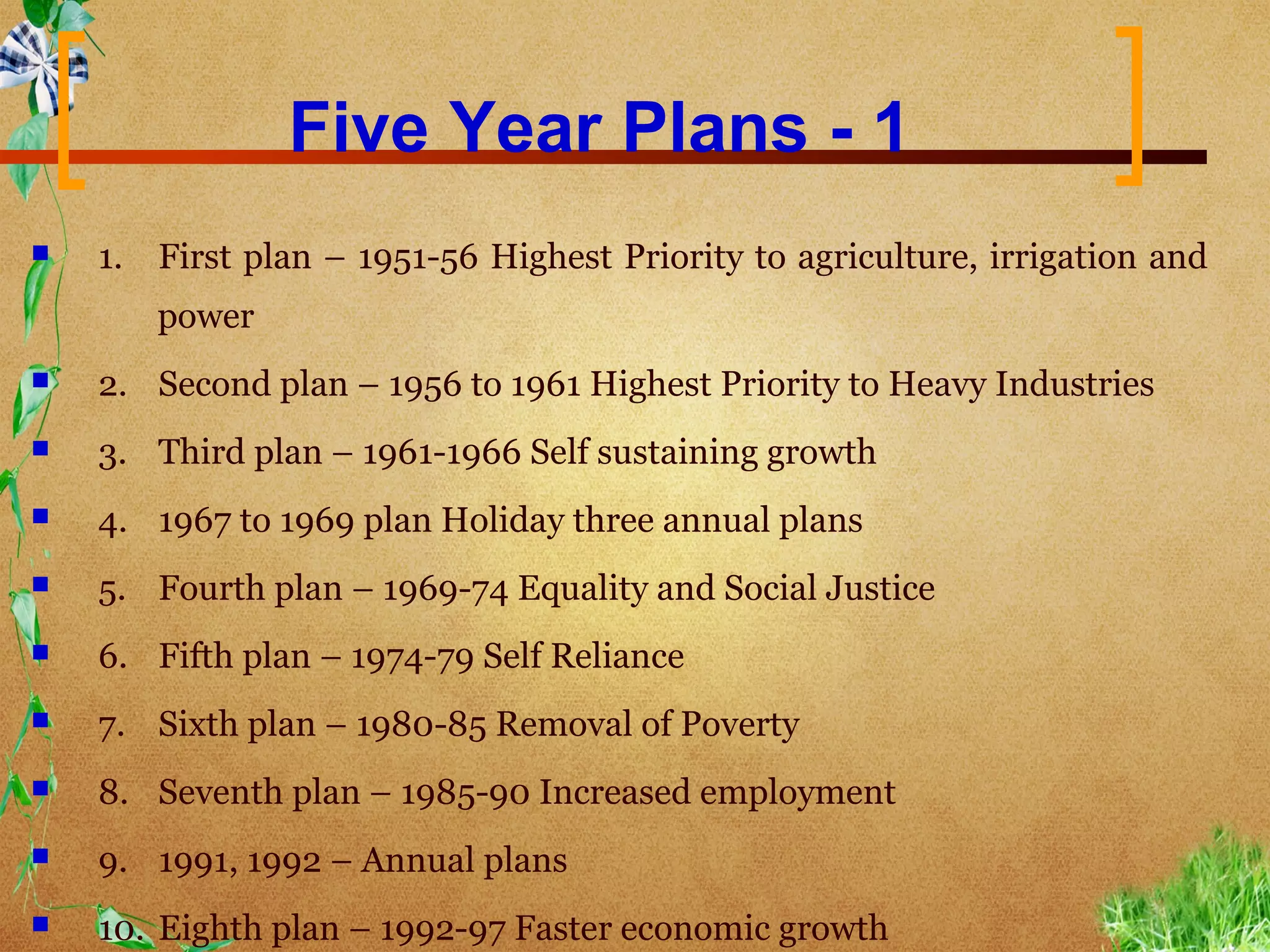 Five Year Plans - 1

1. First plan – 1951-56 Highest Priority to agriculture, irrigation and power
2. Second plan – 1956 to 1961 Highest Priority to Heavy Industries
3. Third plan – 1961-1966 Self sustaining growth
4. 1967 to 1969 plan Holiday three annual plans
5. Fourth plan – 1969-74 Equality and Social Justice
6. Fifth plan – 1974-79 Self Reliance
7. Sixth plan – 1980-85 Removal of Poverty
8. Seventh plan – 1985-90 Increased employment
9. 1991, 1992 – Annual plans
10. Eighth plan – 1992-97 Faster economic growth